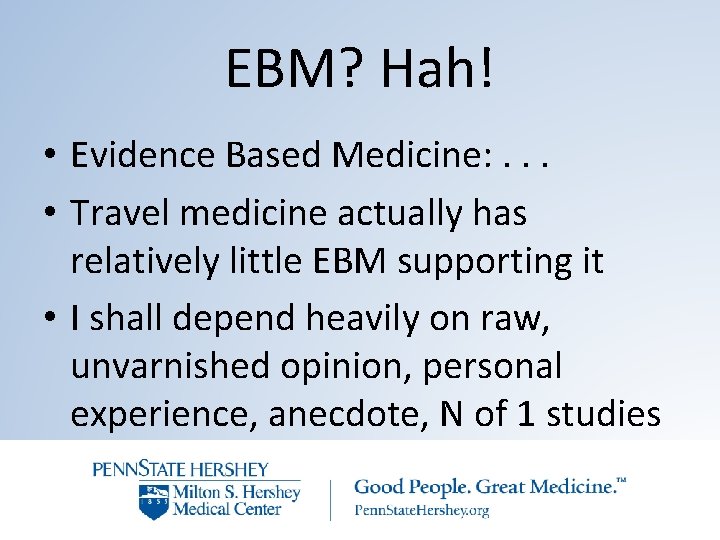 EBM? Hah!

• Evidence Based Medicine: . . .

• Travel medicine actually has relatively little EBM supporting it

• I shall depend heavily on raw, unvarnished opinion, personal experience, anecdote, N of 1 studies

PENNSTATE HERSHEY
1855
Milton S. Hershey Medical Center

Good People. Great Medicine.™
PennStateHershey.org